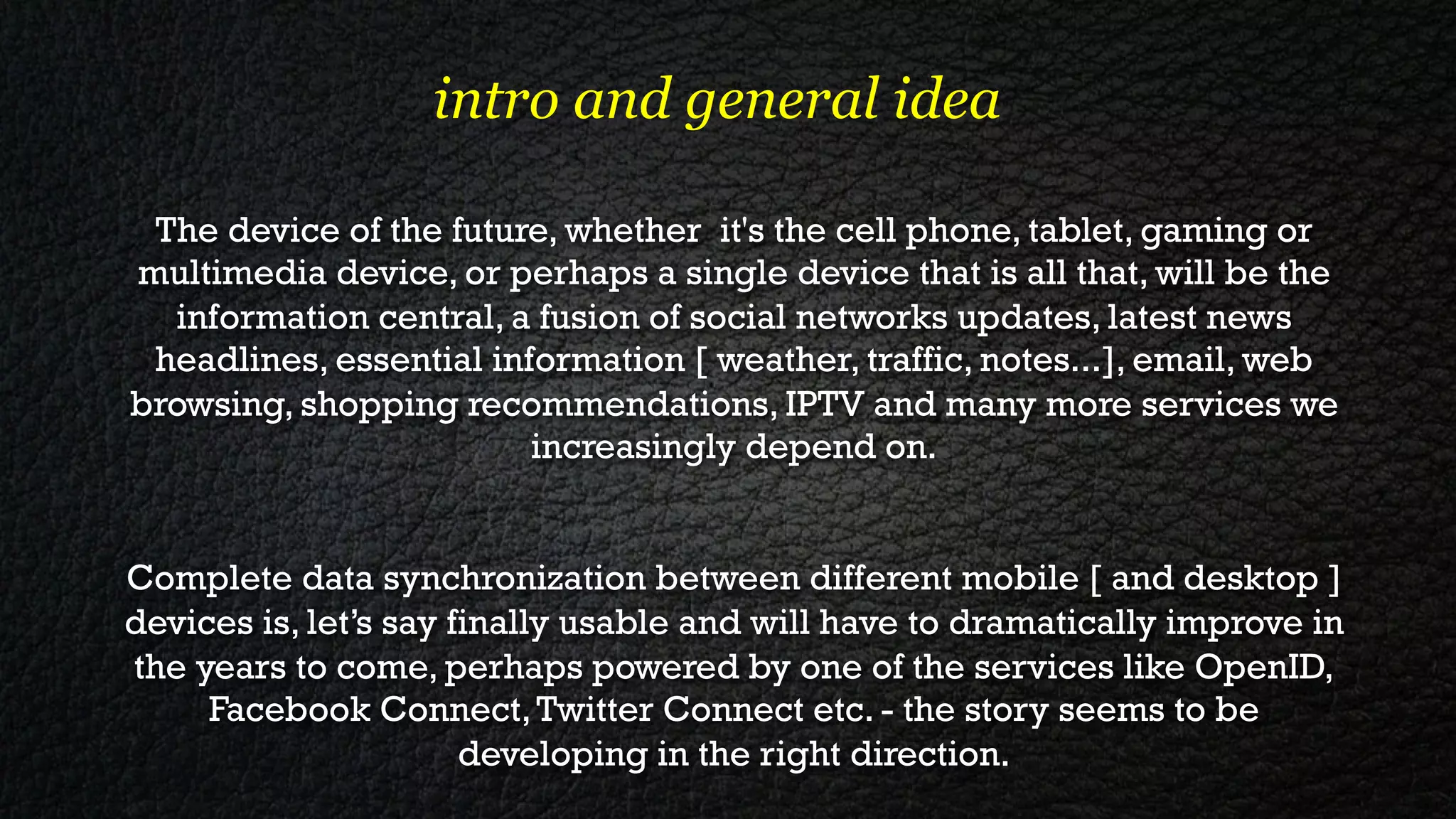 intro and general idea

The device of the future, whether it's the cell phone, tablet, gaming or multimedia device, or perhaps a single device that is all that, will be the information central, a fusion of social networks updates, latest news headlines, essential information [ weather, traffic, notes...], email, web browsing, shopping recommendations, IPTV and many more services we increasingly depend on.

Complete data synchronization between different mobile [ and desktop ] devices is, let's say finally usable and will have to dramatically improve in the years to come, perhaps powered by one of the services like OpenID, Facebook Connect, Twitter Connect etc. - the story seems to be developing in the right direction.